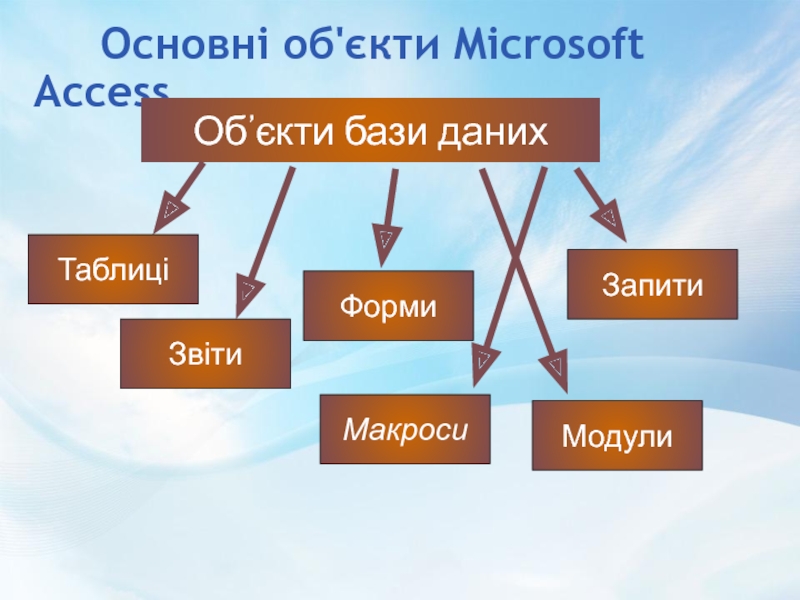 Основні об'єкти Microsoft Access

Об’єкти бази даних

Таблиці

Звіти

Форми

Запити

Макроси

Модули